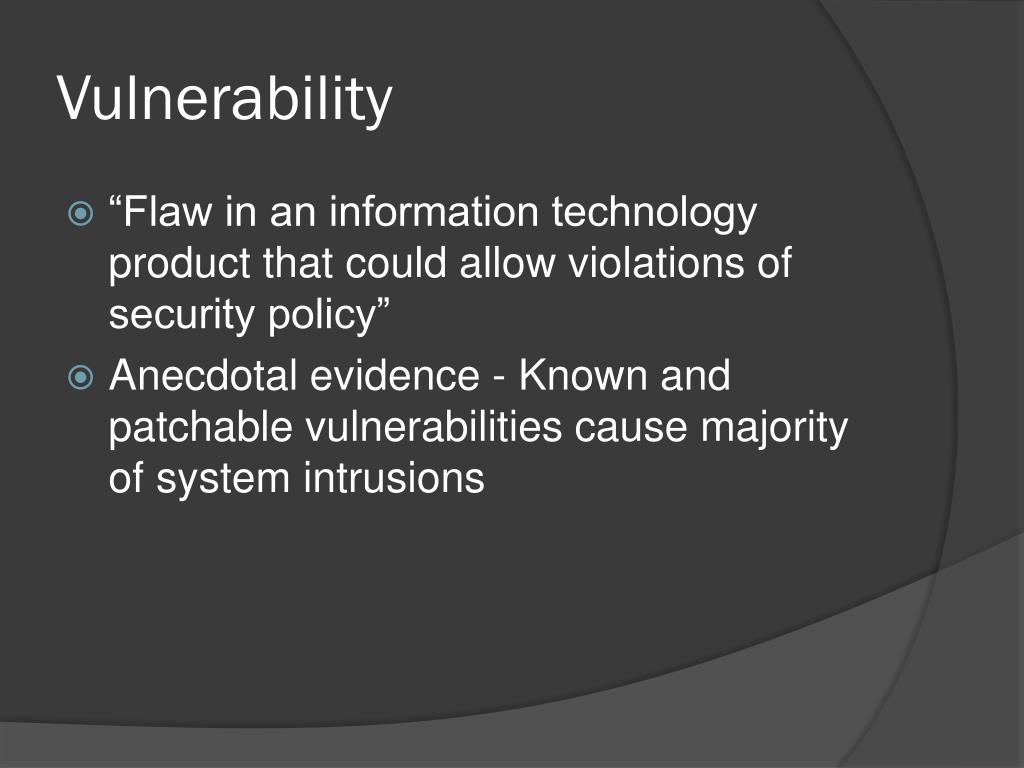 Vulnerability

“Flaw in an information technology product that could allow violations of security policy”

Anecdotal evidence - Known and patchable vulnerabilities cause majority of system intrusions